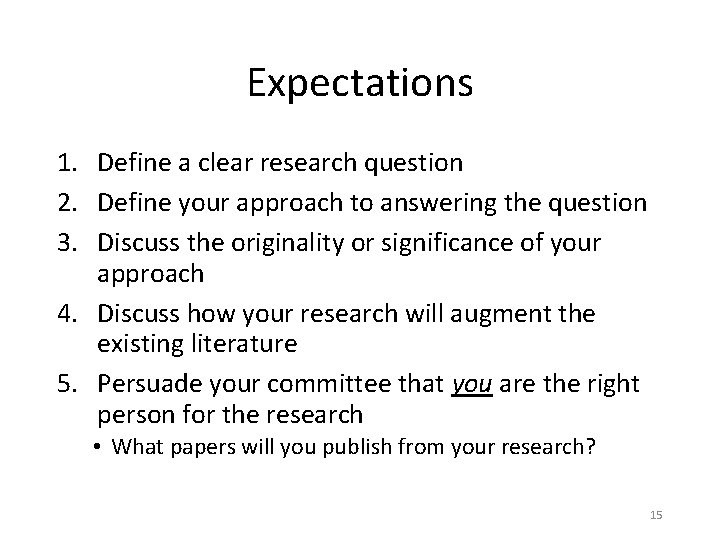 Expectations

1. Define a clear research question
2. Define your approach to answering the question
3. Discuss the originality or significance of your approach
4. Discuss how your research will augment the existing literature
5. Persuade your committee that you are the right person for the research
   • What papers will you publish from your research?

15